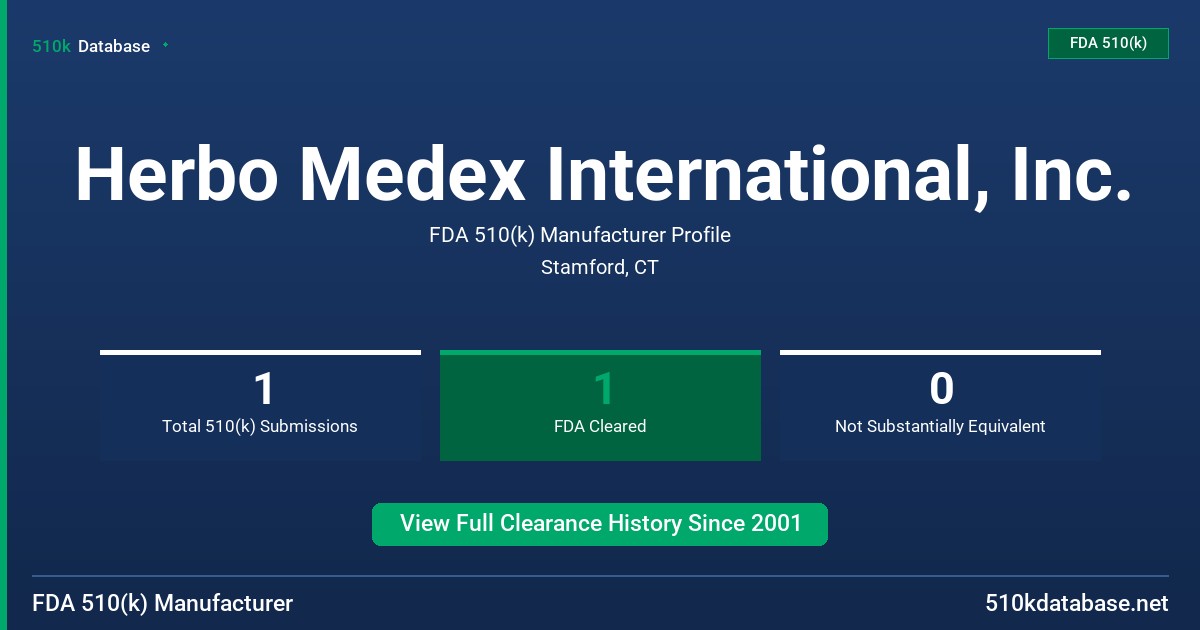 510k Database

FDA 510(k)

Herbo Medex International, Inc.

FDA 510(k) Manufacturer Profile
Stamford, CT

1
Total 510(k) Submissions

1
FDA Cleared

0
Not Substantially Equivalent

View Full Clearance History Since 2001

FDA 510(k) Manufacturer

510kdatabase.net